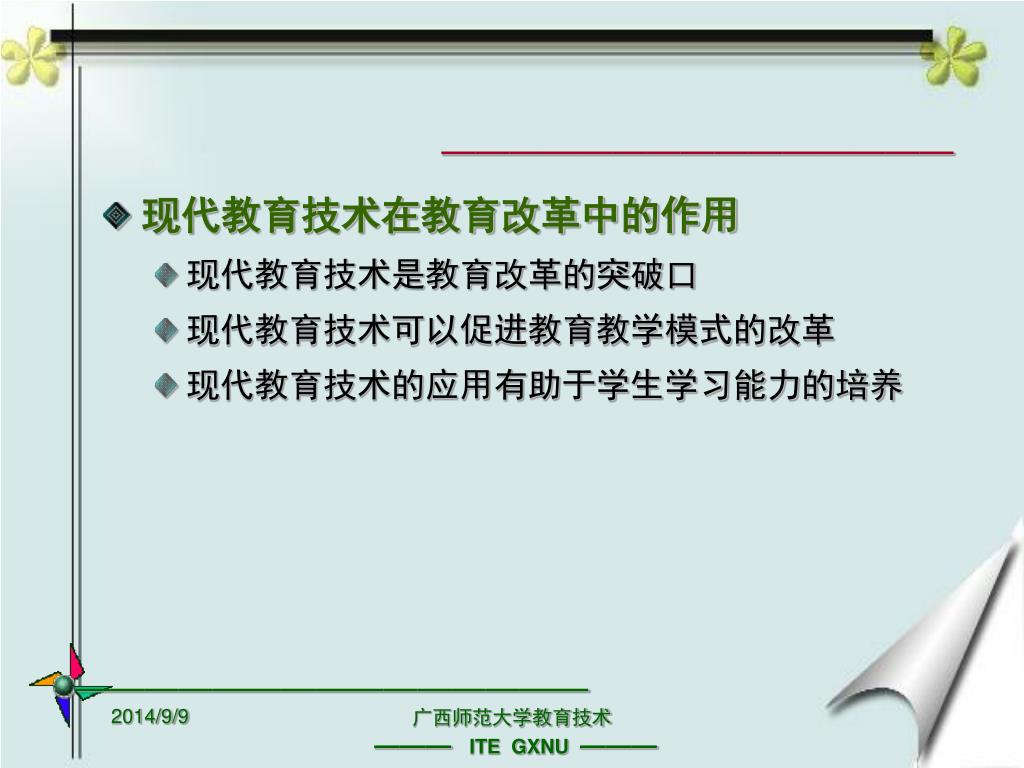 现代教育技术在教育改革中的作用

现代教育技术是教育改革的突破口

现代教育技术可以促进教育教学模式的改革

现代教育技术的应用有助于学生学习能力的培养

2014/9/9

广西师范大学教育技术

ITE GXNU